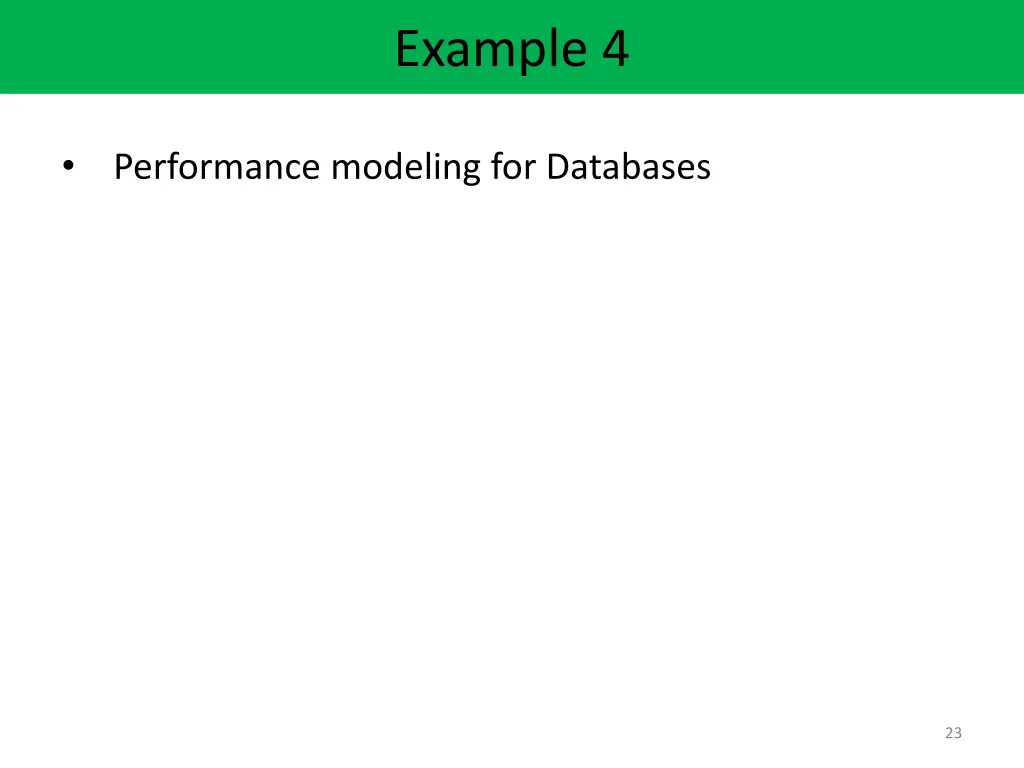 Example 4

• Performance modeling for Databases

23